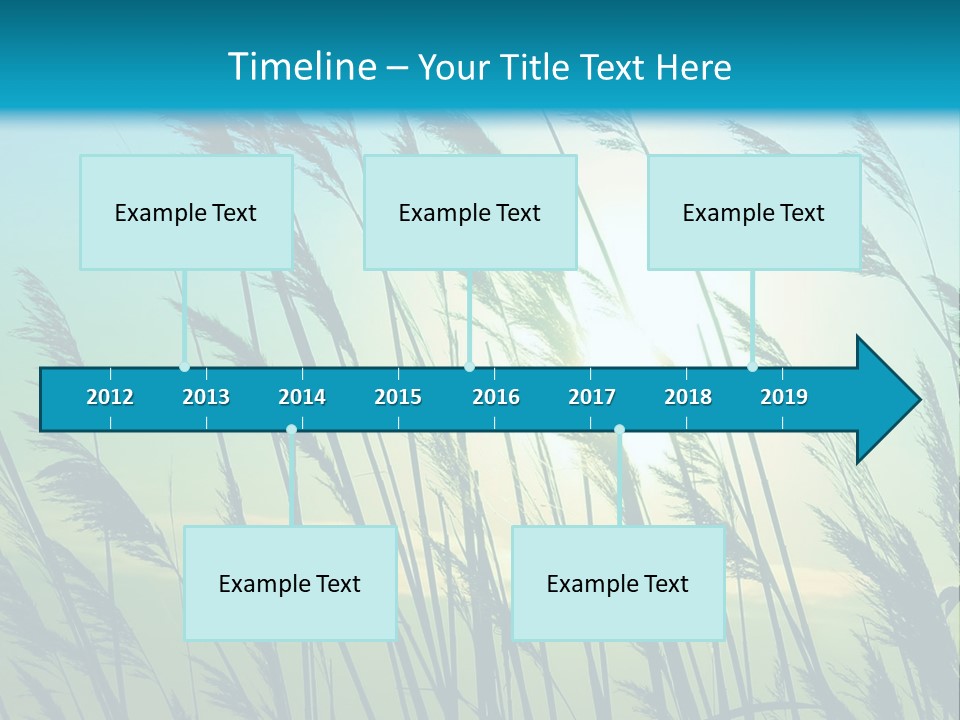 Timeline – Your Title Text Here

Example Text

Example Text

Example Text

2012 2013 2014 2015 2016 2017 2018 2019

Example Text

Example Text